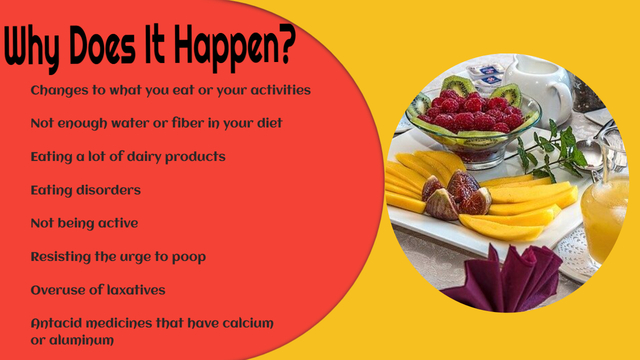 Why Does It Happen?

Changes to what you eat or your activities

Not enough water or fiber in your diet

Eating a lot of dairy products

Eating disorders

Not being active

Resisting the urge to poop

Overuse of laxatives

Antacid medicines that have calcium or aluminum